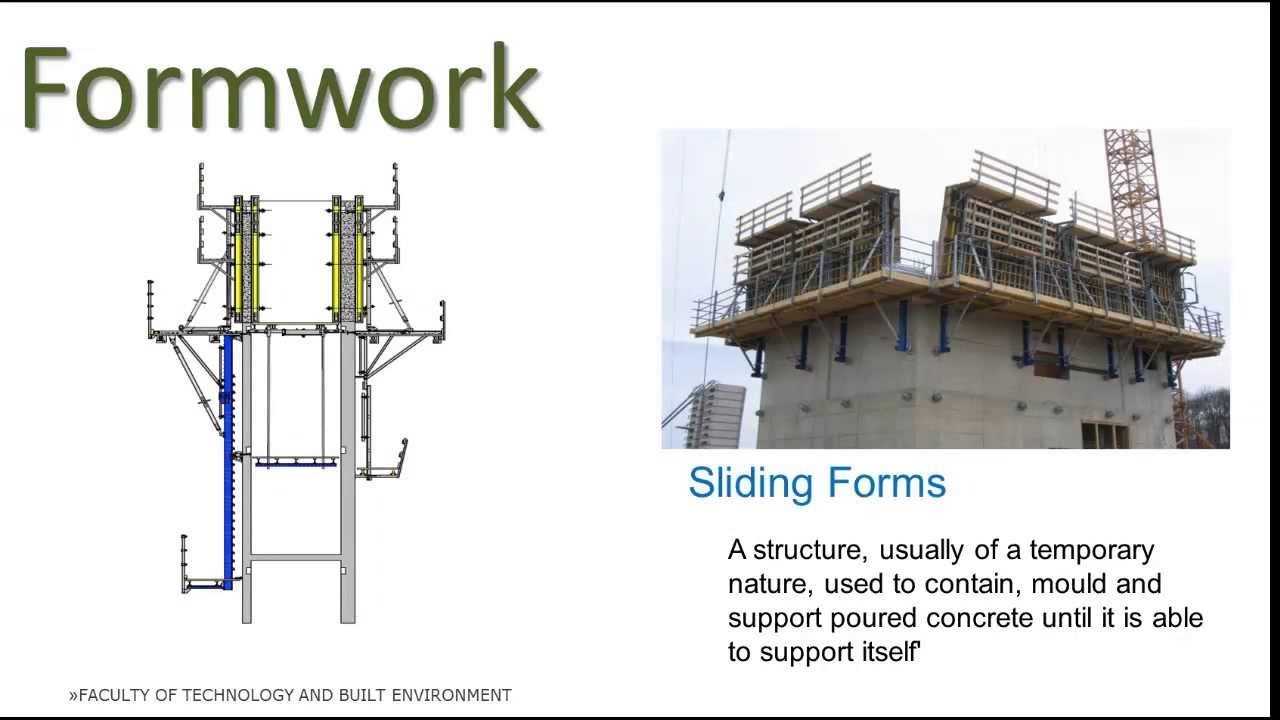 Formwork

Sliding Forms

A structure, usually of a temporary nature, used to contain, mould and support poured concrete until it is able to support itself'

»FACULTY OF TECHNOLOGY AND BUILT ENVIRONMENT